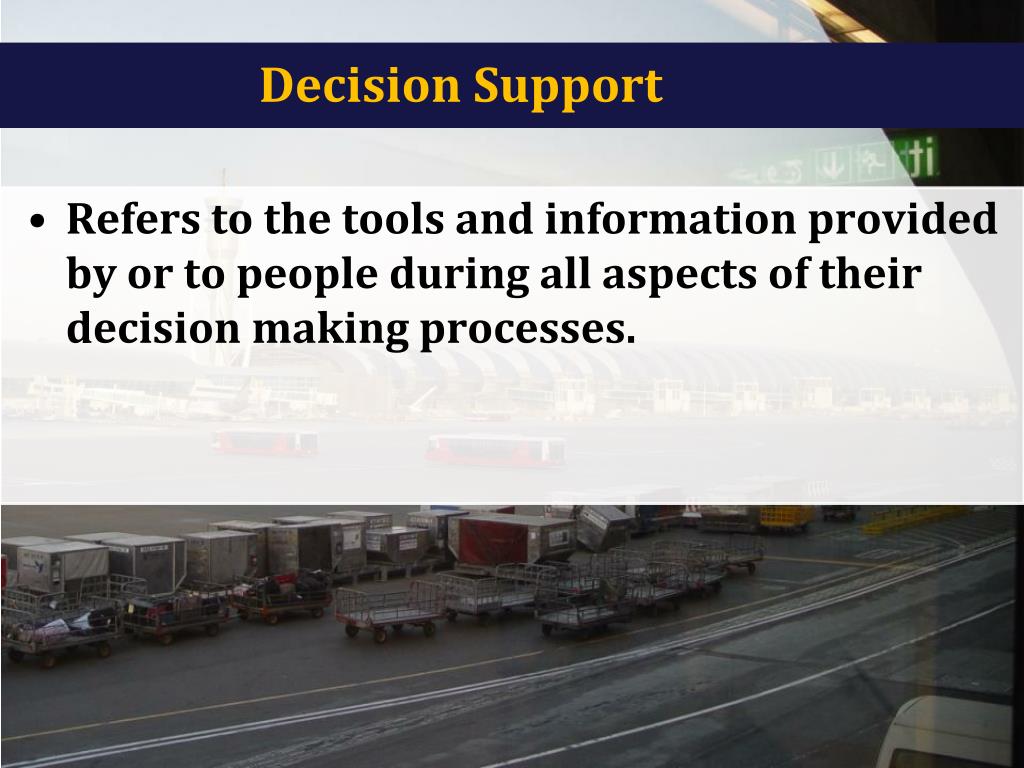 Decision Support

• Refers to the tools and information provided by or to people during all aspects of their decision making processes.